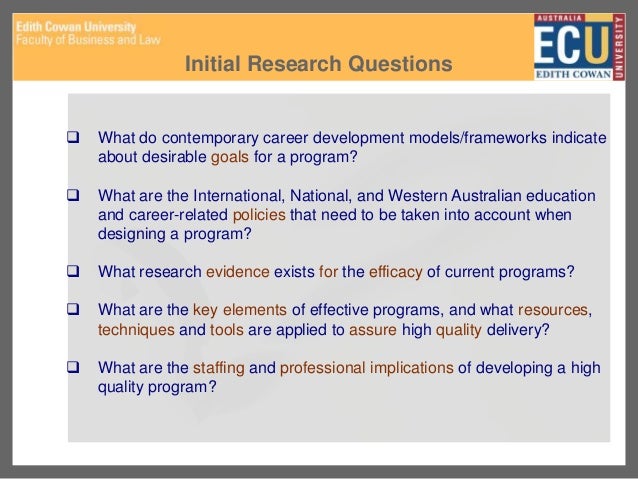 Edith Cowan University
Faculty of Business and Law

AUSTRALIA
ECU
EDITH COWAN
UNIVERSITY

Initial Research Questions

❑ What do contemporary career development models/frameworks indicate about desirable goals for a program?

❑ What are the International, National, and Western Australian education and career-related policies that need to be taken into account when designing a program?

❑ What research evidence exists for the efficacy of current programs?

❑ What are the key elements of effective programs, and what resources, techniques and tools are applied to assure high quality delivery?

❑ What are the staffing and professional implications of developing a high quality program?